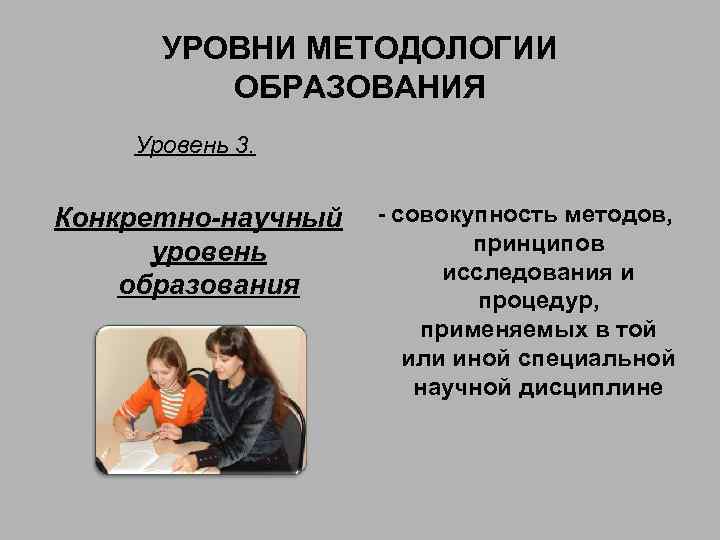 УРОВНИ МЕТОДОЛОГИИ ОБРАЗОВАНИЯ

Уровень 3.

Конкретно-научный уровень образования

- совокупность методов, принципов исследования и процедур, применяемых в той или иной специальной научной дисциплине